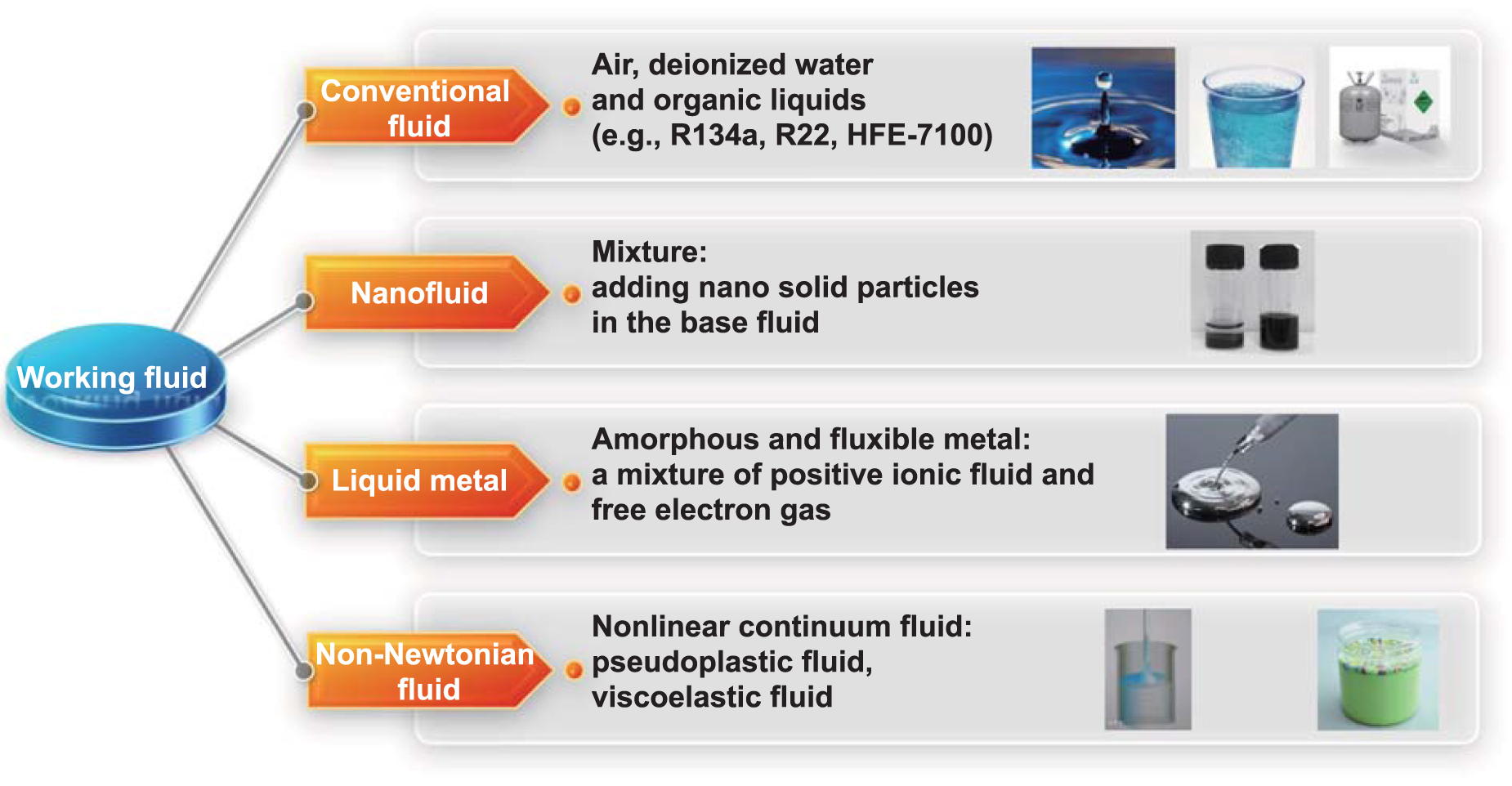 Working fluid

Conventional fluid

Air, deionized water and organic liquids (e.g., R134a, R22, HFE-7100)

Nanofluid

Mixture: adding nano solid particles in the base fluid

Liquid metal

Amorphous and fluxible metal: a mixture of positive ionic fluid and free electron gas

Non-Newtonian fluid

Nonlinear continuum fluid: pseudoplastic fluid, viscoelastic fluid